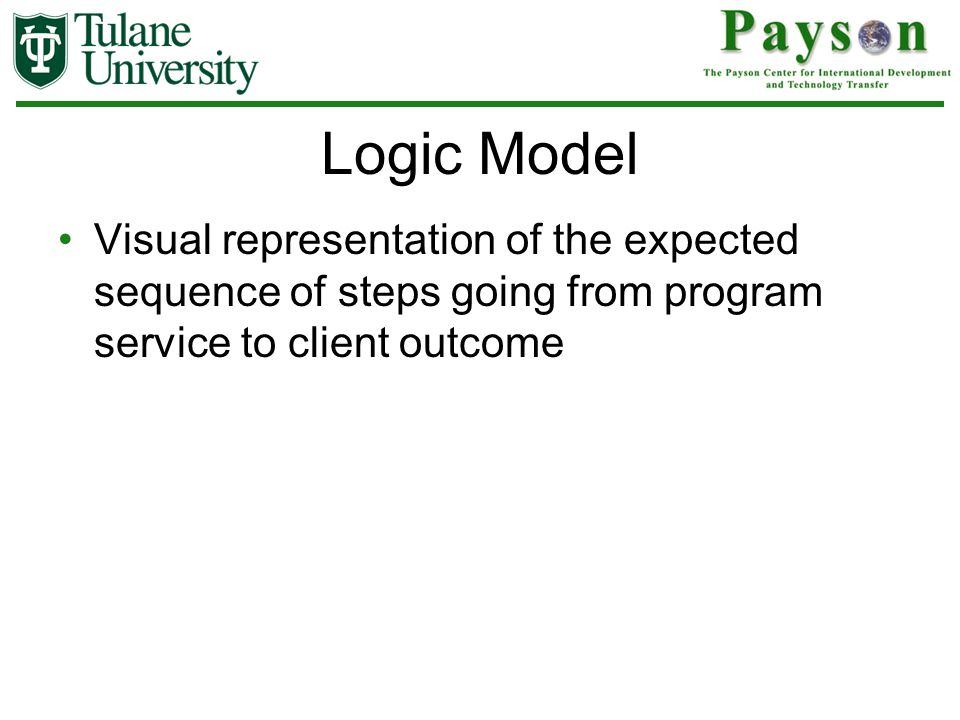 Tulane University

Payson
The Payson Center for International Development and Technology Transfer

Logic Model

• Visual representation of the expected sequence of steps going from program service to client outcome